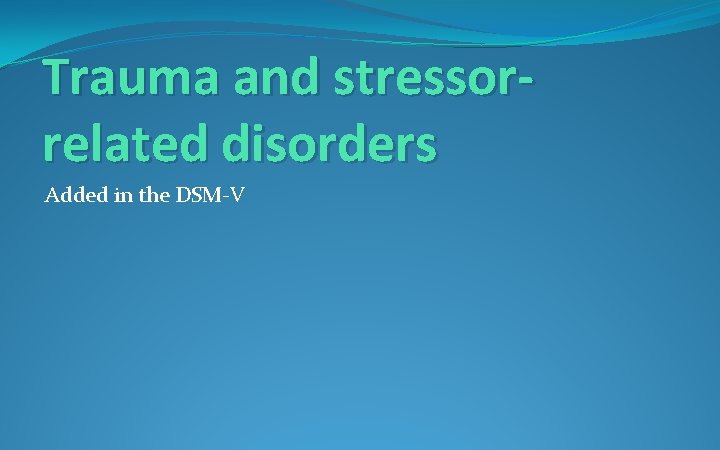 Trauma and stressor-related disorders

Added in the DSM-V